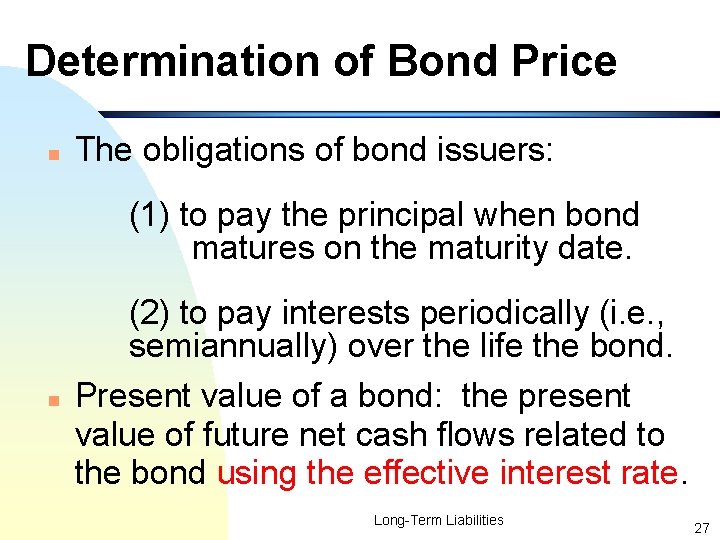 Determination of Bond Price

The obligations of bond issuers:

(1) to pay the principal when bond matures on the maturity date.

(2) to pay interests periodically (i.e., semiannually) over the life the bond.

Present value of a bond: the present value of future net cash flows related to the bond using the effective interest rate.

Long-Term Liabilities

27